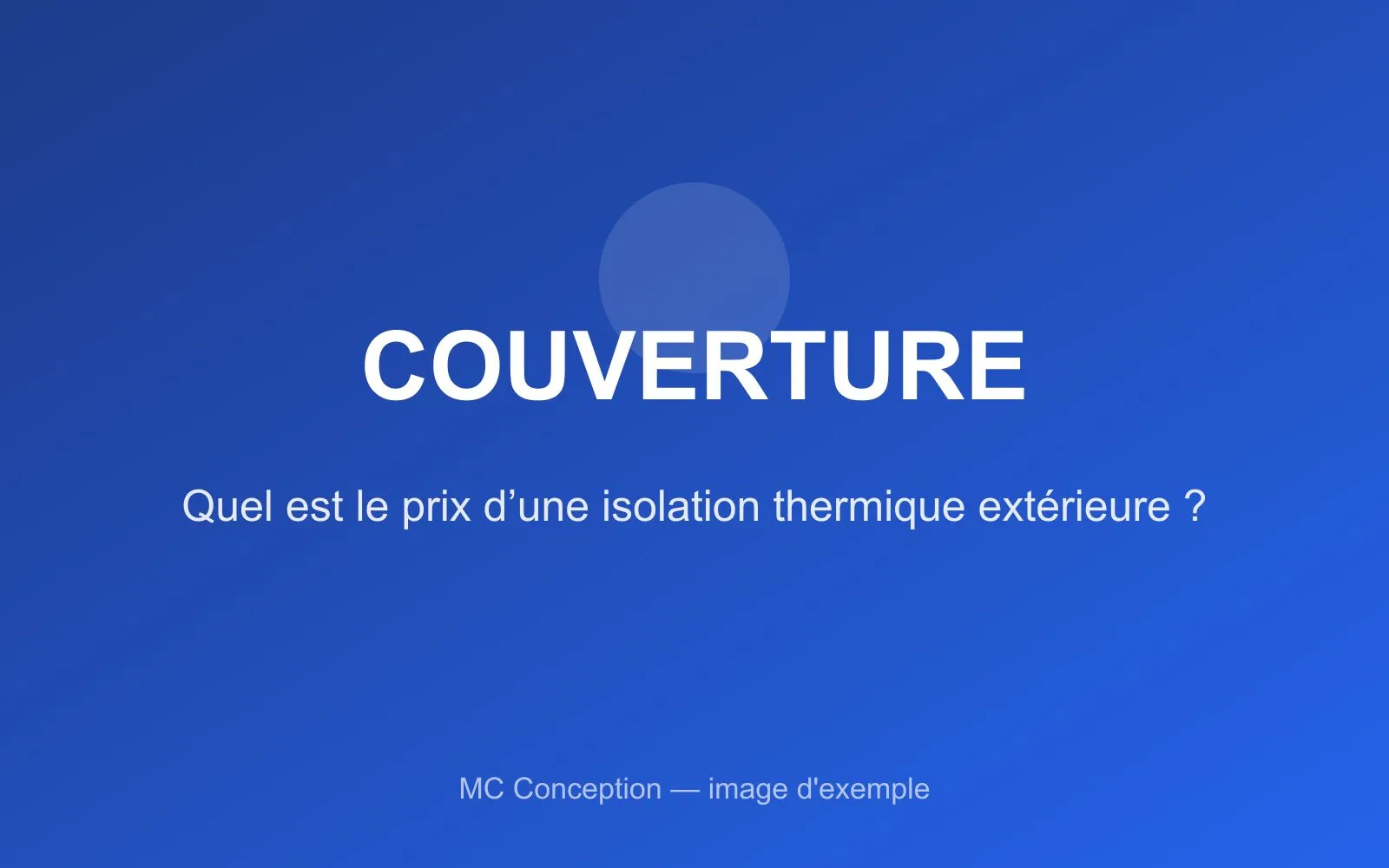 COUVERTURE

Quel est le prix d’une isolation thermique extérieure ?

MC Conception — image d'exemple